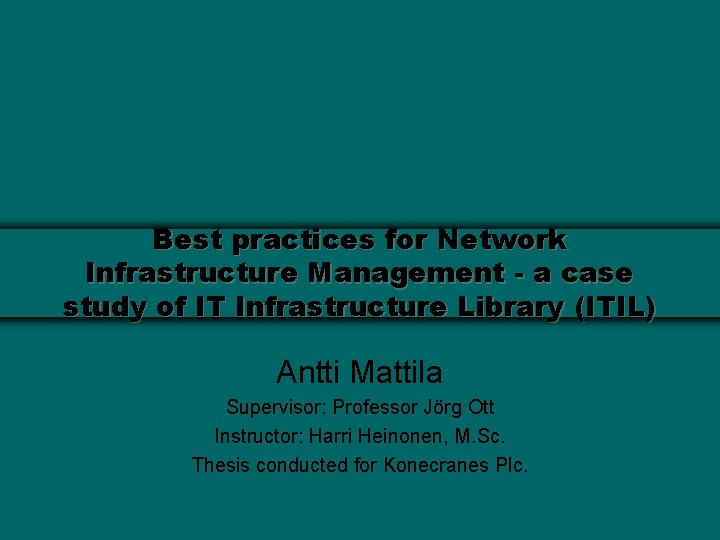 Best practices for Network Infrastructure Management - a case study of IT Infrastructure Library (ITIL)

Antti Mattila

Supervisor: Professor Jörg Ott

Instructor: Harri Heinonen, M.Sc.

Thesis conducted for Konecranes Plc.